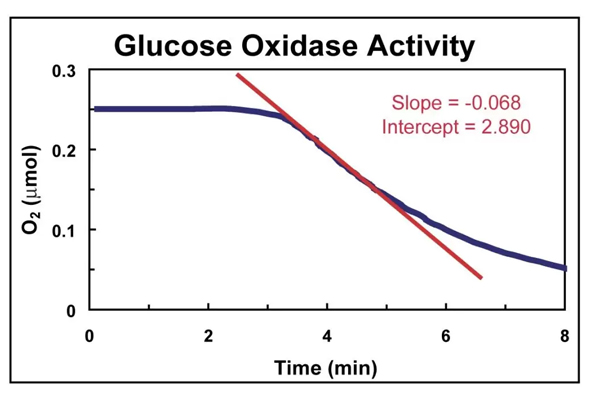 Glucose Oxidase Activity

Slope = -0.068
Intercept = 2.890

$O_2$ ($\mu$mol)

0.3
0.2
0.1
0

0
2
4
6
8

Time (min)